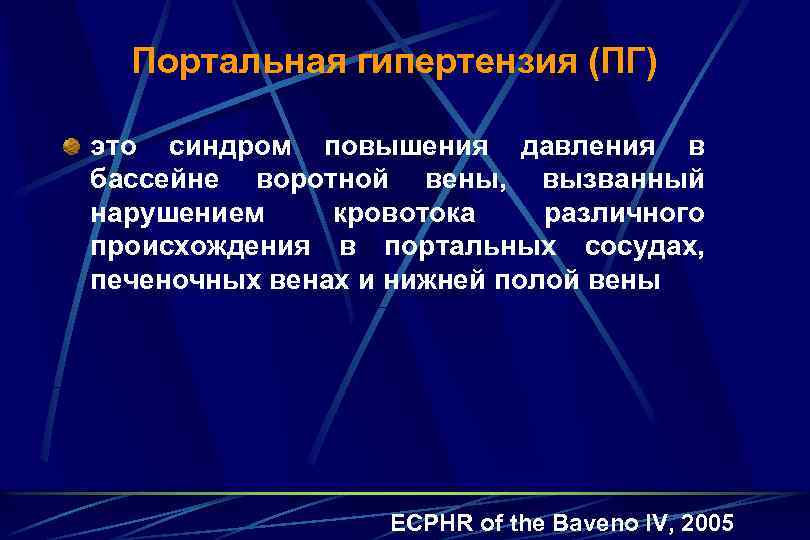 Портальная гипертензия (ПГ)

это синдром повышения давления в бассейне воротной вены, вызванный нарушением кровотока различного происхождения в портальных сосудах, печеночных венах и нижней полой вены

ECPHR of the Baveno IV, 2005